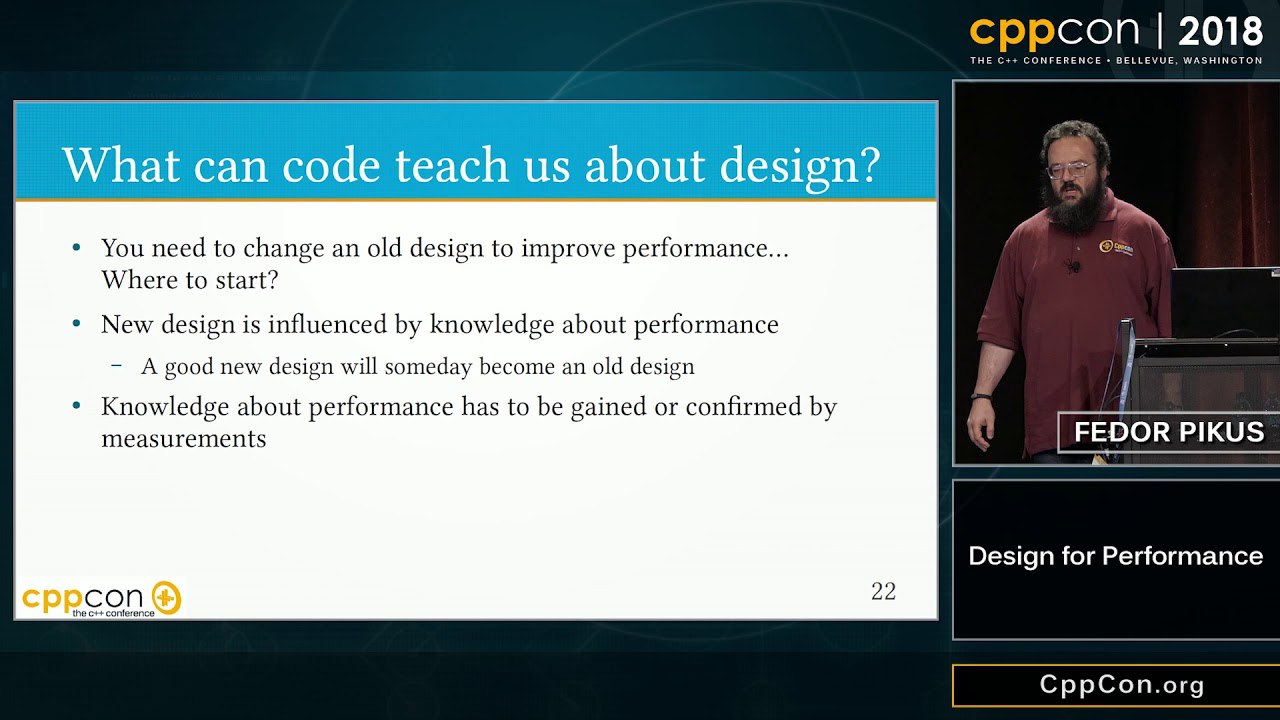 cppcon | 2018
THE C++ CONFERENCE • BELLEVUE, WASHINGTON

What can code teach us about design?

• You need to change an old design to improve performance… Where to start?
• New design is influenced by knowledge about performance
– A good new design will someday become an old design
• Knowledge about performance has to be gained or confirmed by measurements

cppcon the c++ conference

22

FEDOR PIKUS

Design for Performance

CppCon.org